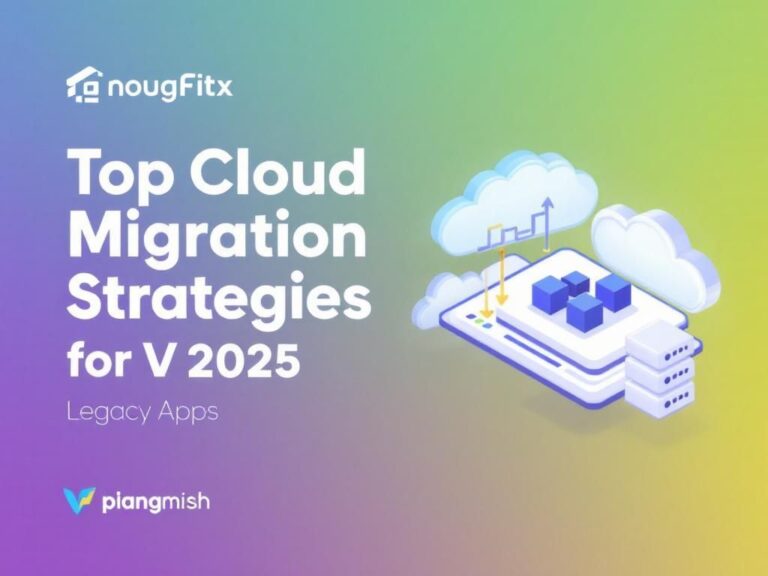 nougFitx

Top Cloud Migration Strategies for V 2025

Legacy Apps

piangmish